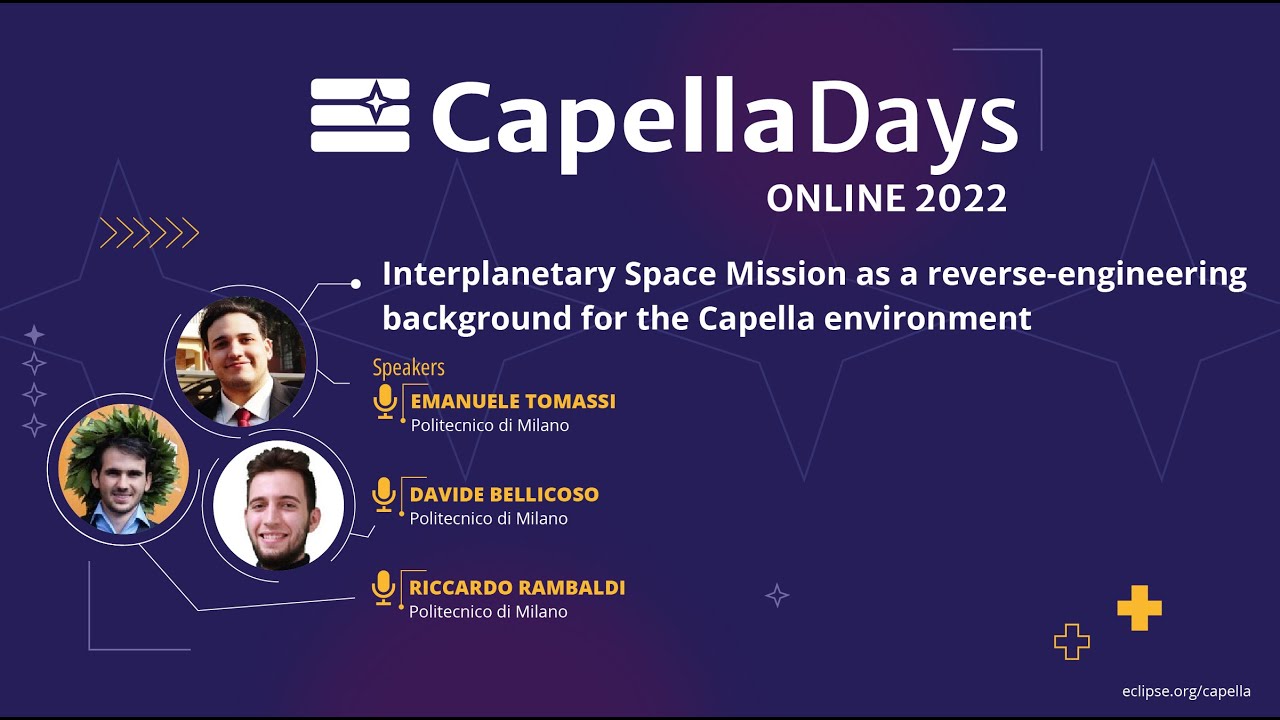 Capella Days
ONLINE 2022

Interplanetary Space Mission as a reverse-engineering background for the Capella environment

Speakers

EMANUELE TOMASSI
Politecnico di Milano

DAVIDE BELLICOSO
Politecnico di Milano

RICCARDO RAMBALDI
Politecnico di Milano

eclipse.org/capella